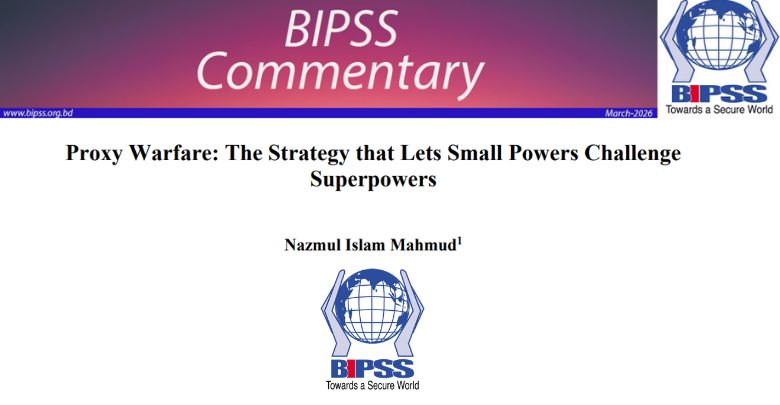 BIPSS Commentary

www.bipss.org.bd

March-2026

BIPSS
Towards a Secure World

Proxy Warfare: The Strategy that Lets Small Powers Challenge Superpowers

Nazmul Islam Mahmud$^1$

BIPSS
Towards a Secure World